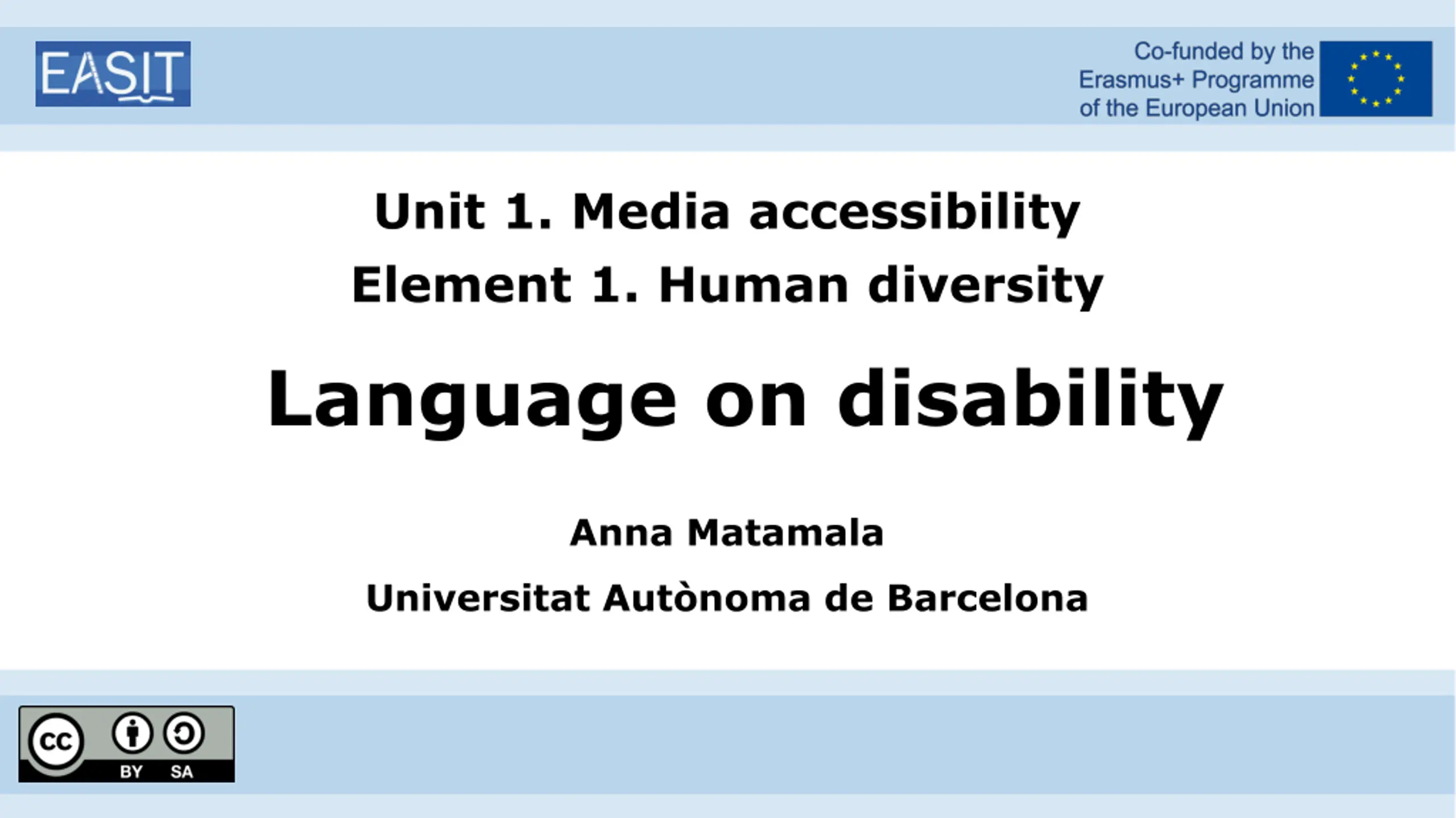 EASIT

Co-funded by the Erasmus+ Programme of the European Union

Unit 1. Media accessibility

Element 1. Human diversity

Language on disability

Anna Matamala

Universitat Autònoma de Barcelona

cc BY SA